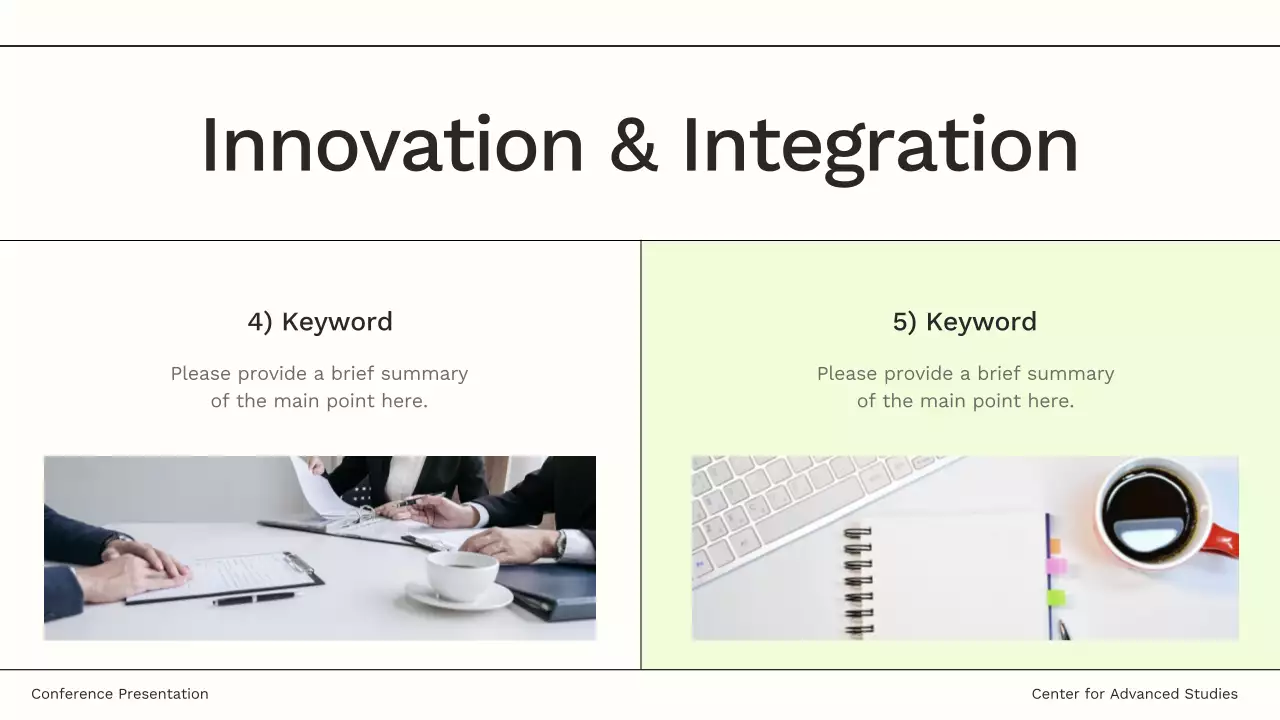 Innovation & Integration

4) Keyword

Please provide a brief summary of the main point here.

5) Keyword

Please provide a brief summary of the main point here.

Conference Presentation

Center for Advanced Studies